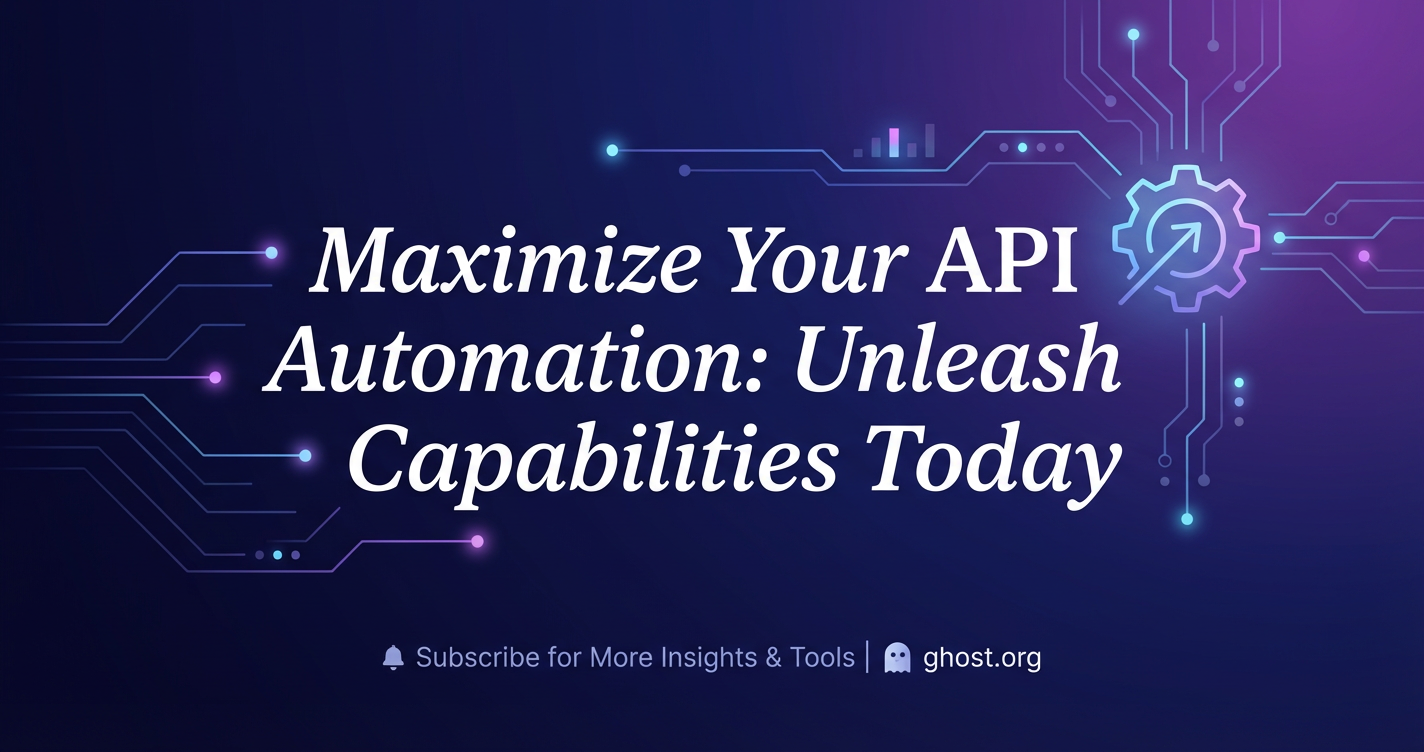 Maximize Your API Automation: Unleash Capabilities Today

Subscribe for More Insights & Tools | ghost.org